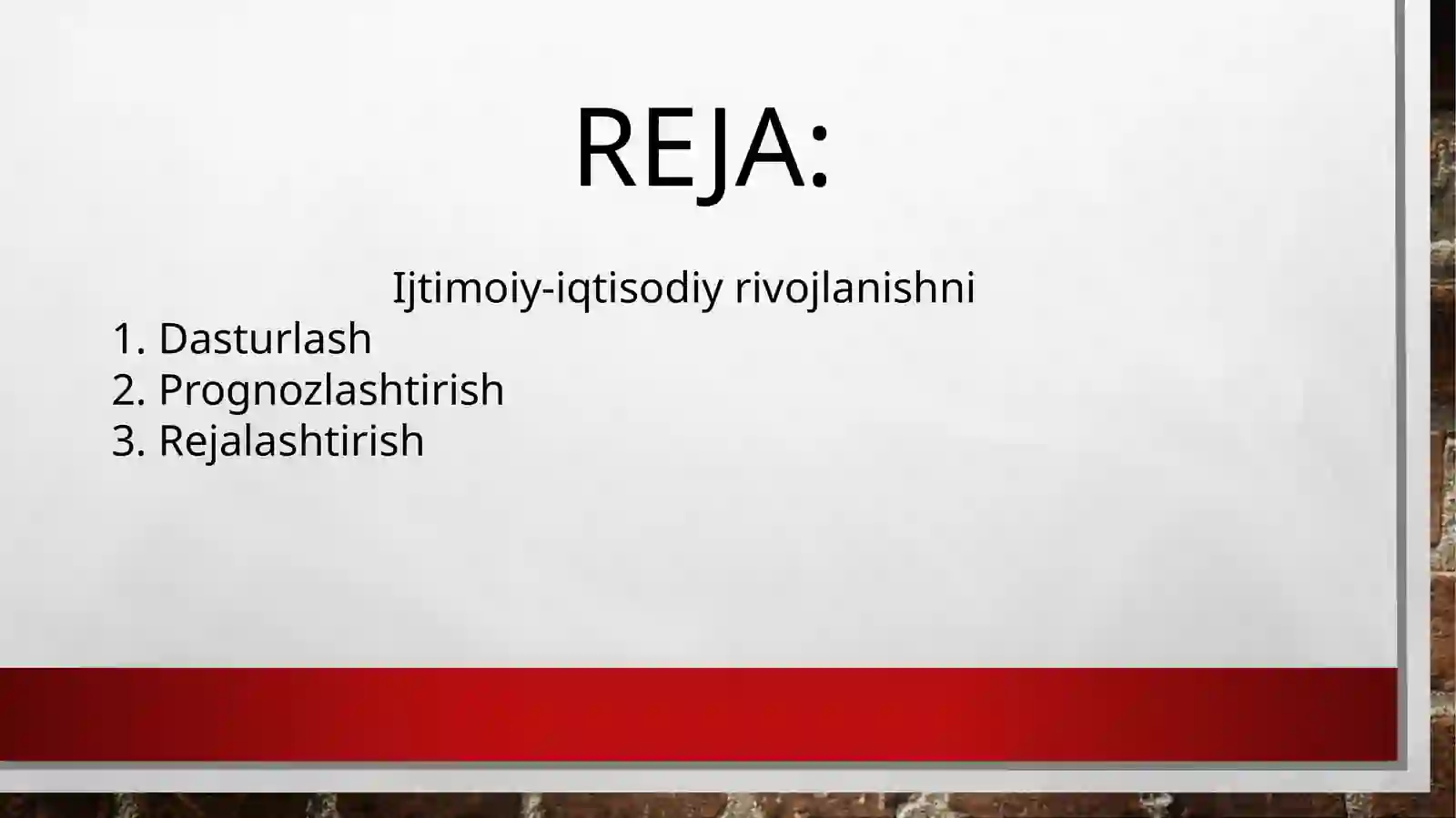 REJA:

Ijtimoiy-iqtisodiy rivojlanishni

1. Dasturlash
2. Prognozlashtirish
3. Rejalashtirish